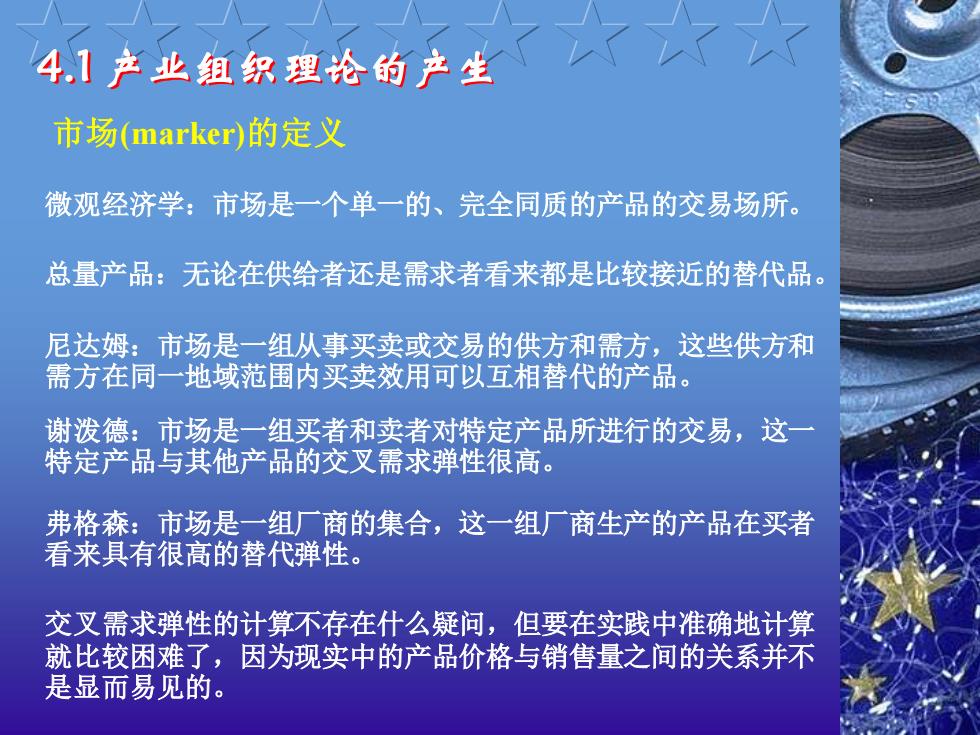 4.1 产业组织理论的产生

市场(marker)的定义

微观经济学：市场是一个单一的、完全同质的产品的交易场所。

总量产品：无论在供给者还是需求者看来都是比较接近的替代品。

尼达姆：市场是一组从事买卖或交易的供方和需方，这些供方和需方在同一地域范围内买卖效用可以互相替代的产品。

谢泼德：市场是一组买者和卖者对特定产品所进行的交易，这一特定产品与其他产品的交叉需求弹性很高。

弗格森：市场是一组厂商的集合，这一组厂商生产的产品在买者看来具有很高的替代弹性。

交叉需求弹性的计算不存在什么疑问，但要在实践中准确地计算就比较困难了，因为现实中的产品价格与销售量之间的关系并不是显而易见的。